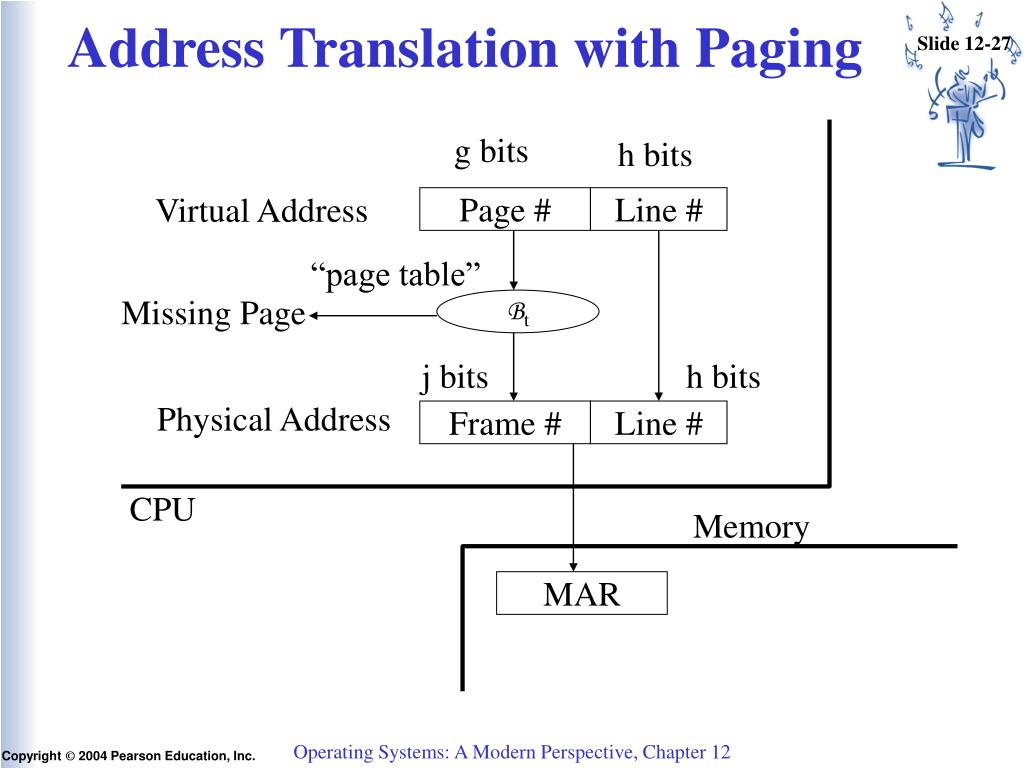 Address Translation with Paging

Slide 12-27

g bits

h bits

Virtual Address

Page #

Line #

“page table”

Missing Page

$\mathcal{B}_t$

j bits

h bits

Physical Address

Frame #

Line #

CPU

Memory

MAR

Copyright © 2004 Pearson Education, Inc.

Operating Systems: A Modern Perspective, Chapter 12